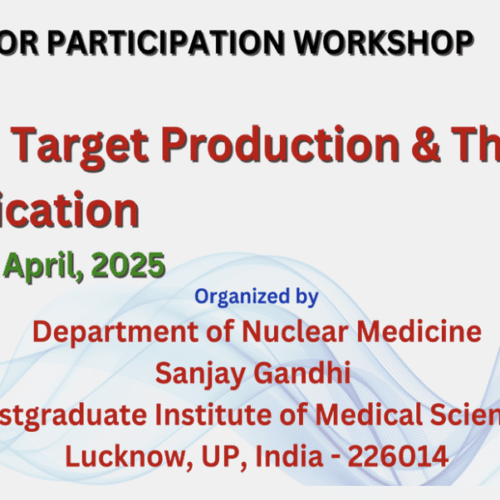 OR PARTICIPATION WORKSHOP

Target Production & Th

ication

April, 2025

Organized by

Department of Nuclear Medicine
Sanjay Gandhi
stgraduate Institute of Medical Scien
Lucknow, UP, India - 226014